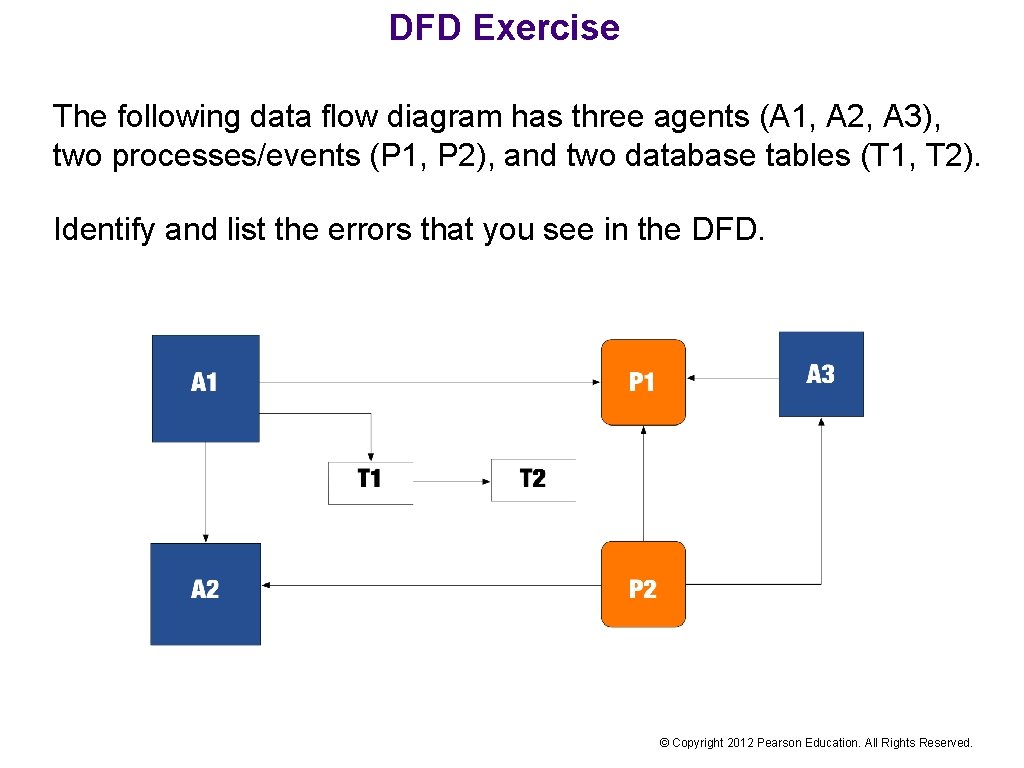 DFD Exercise

The following data flow diagram has three agents (A1, A2, A3), two processes/events (P1, P2), and two database tables (T1, T2).

Identify and list the errors that you see in the DFD.

A1

P1

A3

T1

T2

A2

P2

© Copyright 2012 Pearson Education. All Rights Reserved.